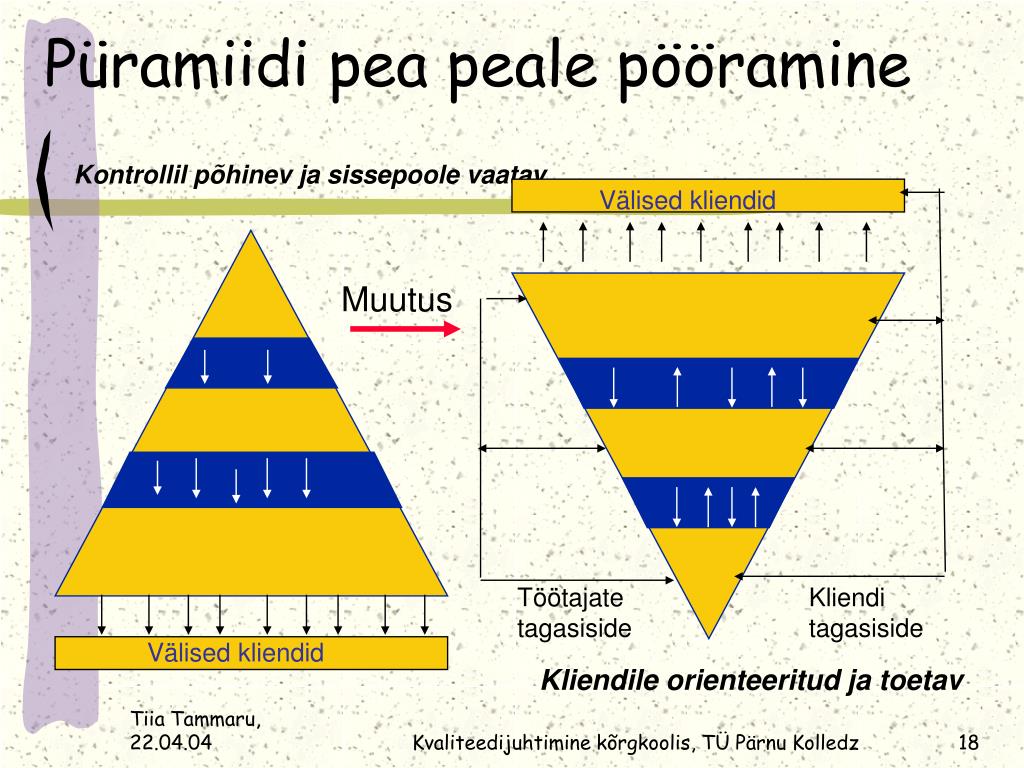 Püramiidi pea peale pööramine

Kontrollil põhinev ja sissepoole vaatav

Välised kliendid

Muutus

Välised kliendid

Töötajate tagasiside

Kliendi tagasiside

Kliendile orienteeritud ja toetav

Tiia Tammaru, 22.04.04

Kvaliteedijuhtimine kõrgkoolis, TÜ Pärnu Kolledz

18